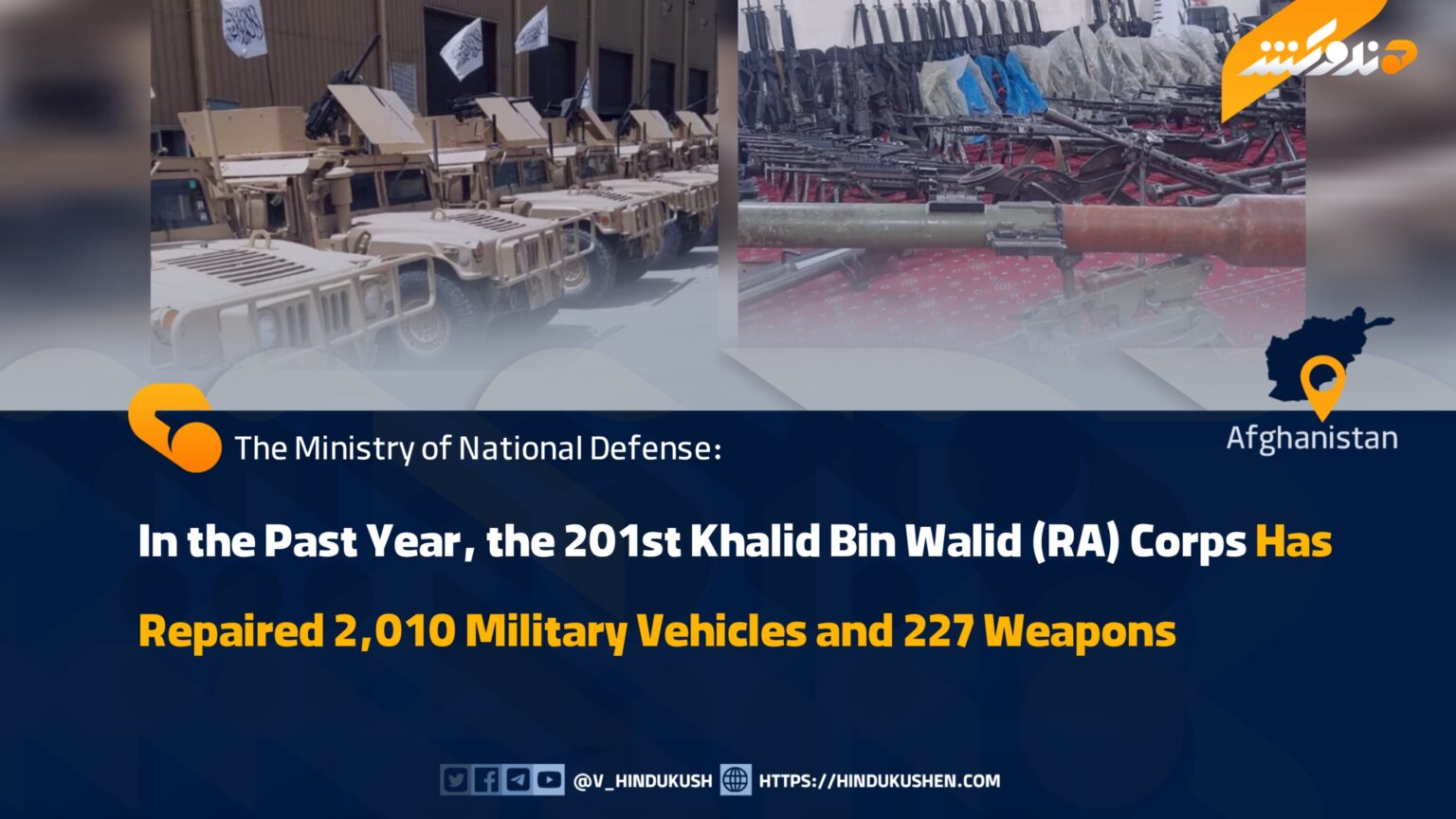 هندوکش

Afghanistan

The Ministry of National Defense:

In the Past Year, the 201st Khalid Bin Walid (RA) Corps Has Repaired 2,010 Military Vehicles and 227 Weapons

@V_HINDUKUSH HTTPS://HINDUKUSHEN.COM